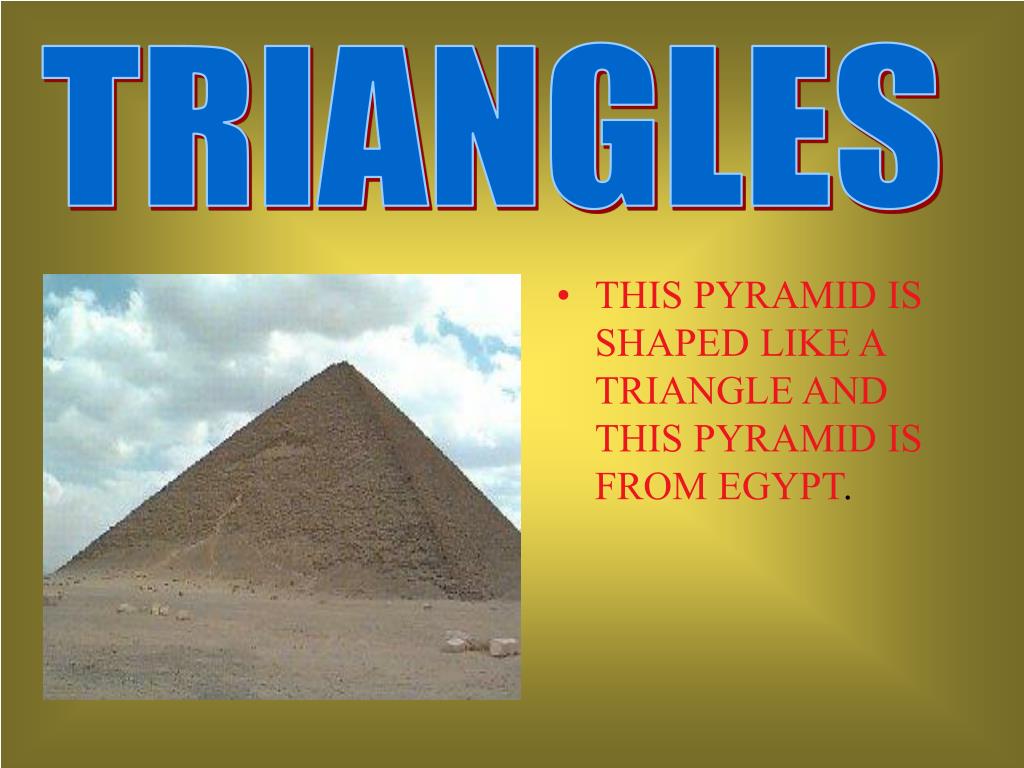 TRIANGLES

• THIS PYRAMID IS SHAPED LIKE A TRIANGLE AND THIS PYRAMID IS FROM EGYPT.